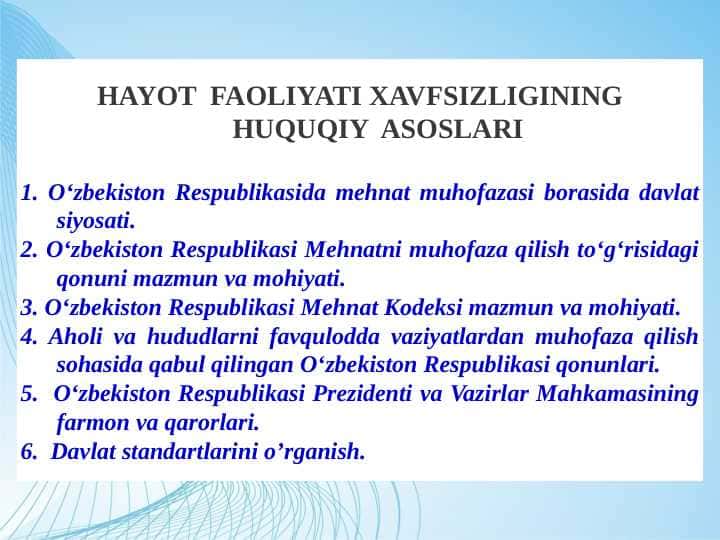 HAYOT FAOLIYATI XAVFSIZLIGINING HUQUQIY ASOSLARI

1. O‘zbekiston Respublikasida mehnat muhofazasi borasida davlat siyosati.
2. O‘zbekiston Respublikasi Mehnatni muhofaza qilish to‘g‘risidagi qonuni mazmun va mohiyati.
3. O‘zbekiston Respublikasi Mehnat Kodeksi mazmun va mohiyati.
4. Aholi va hududlarni favqulodda vaziyatlardan muhofaza qilish sohasida qabul qilingan O‘zbekiston Respublikasi qonunlari.
5. O‘zbekiston Respublikasi Prezidenti va Vazirlar Mahkamasining farmon va qarorlari.
6. Davlat standartlarini o’rganish.